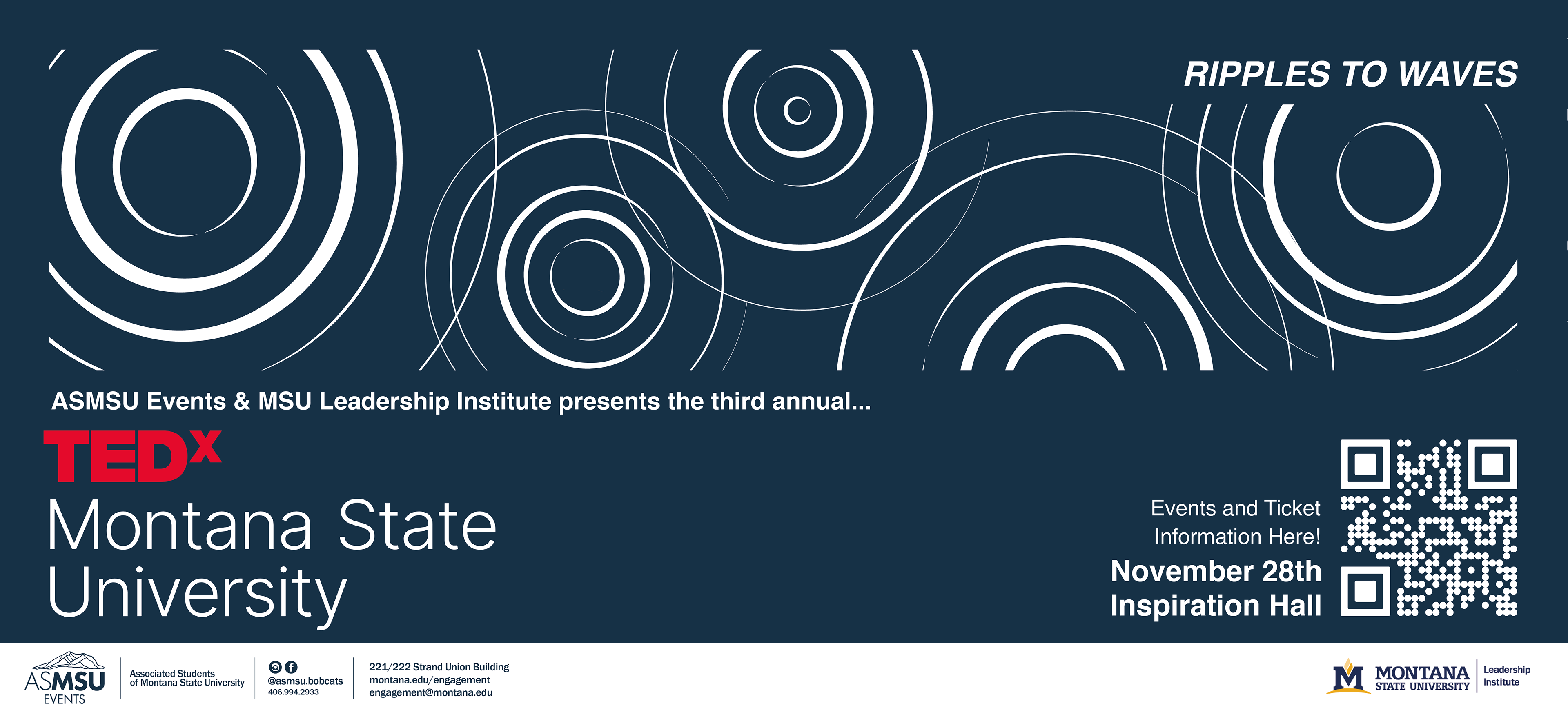 RIPPLES TO WAVES

ASMSU Events & MSU Leadership Institute presents the third annual...

TEDx
Montana State University

Events and Ticket Information Here!

November 28th
Inspiration Hall

ASMSU EVENTS

Associated Students of Montana State University

@asmsu.bobcats
406.994.2933

221/222 Strand Union Building
montana.edu/engagement
engagement@montana.edu

M MONTANA STATE UNIVERSITY

Leadership Institute